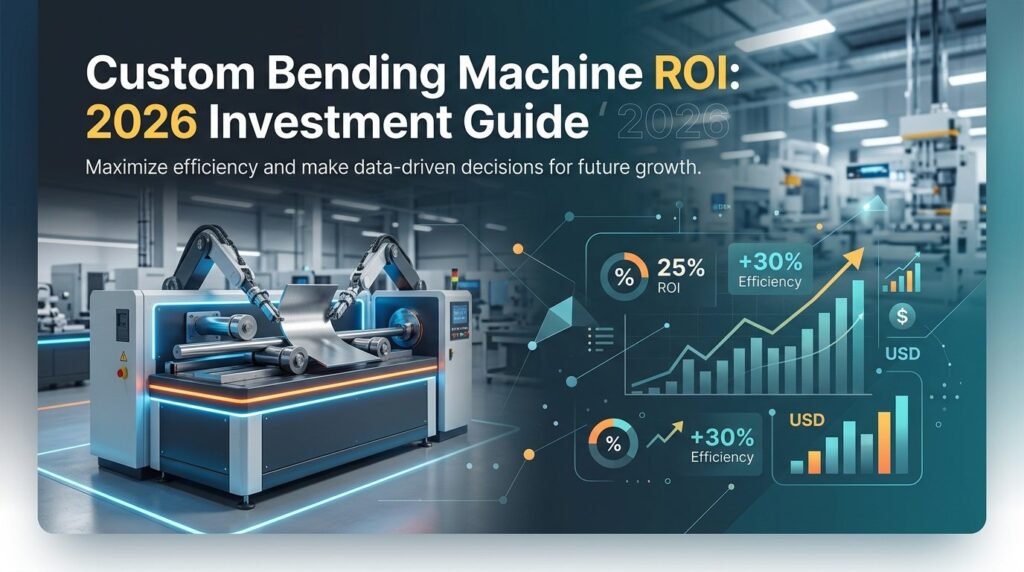 Custom Bending Machine ROI:
2026 Investment Guide 2026

Maximize efficiency and make data-driven decisions for future growth.

%
25%
ROI

+30%
Efficiency

$
USD

%
+30%
Efficiency

USD